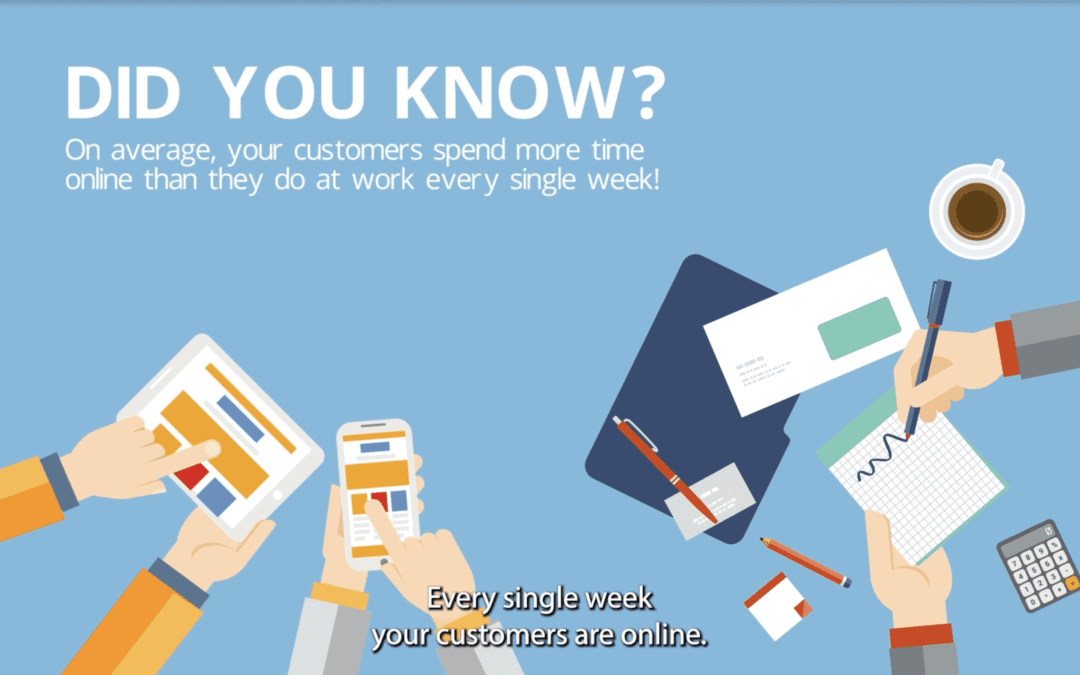 DID YOU KNOW?
On average, your customers spend more time online than they do at work every single week!

Every single week
your customers are online.